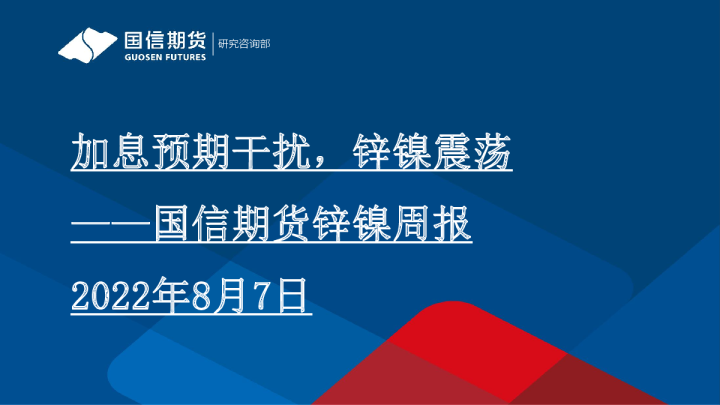 国信期货
GUOSEN FUTURES
研究咨询部

加息预期干扰，锌镍震荡

——国信期货锌镍周报

2022年8月7日